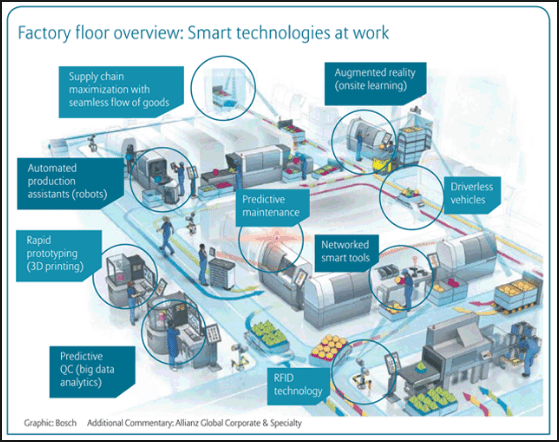 Factory floor overview: Smart technologies at work

Supply chain maximization with seamless flow of goods

Augmented reality (onsite learning)

Automated production assistants (robots)

Predictive maintenance

Driverless vehicles

Rapid prototyping (3D printing)

Networked smart tools

Predictive QC (big data analytics)

RFID technology

Graphic: Bosch Additional Commentary: Allianz Global Corporate & Specialty